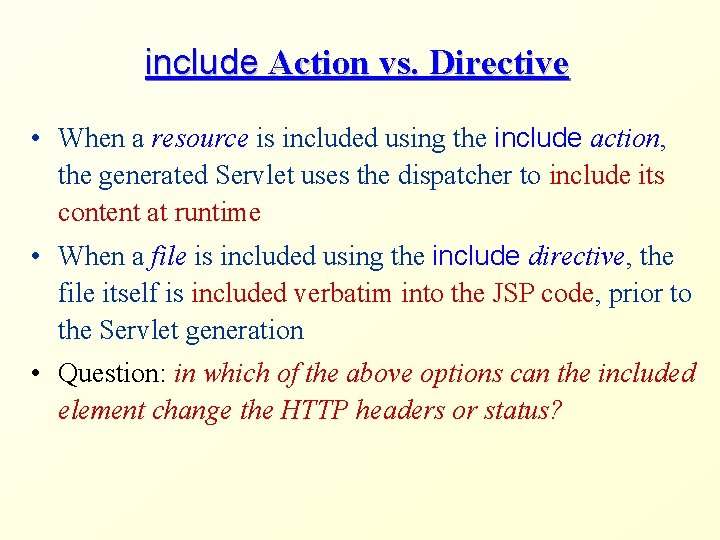 include Action vs. Directive

• When a resource is included using the include action, the generated Servlet uses the dispatcher to include its content at runtime

• When a file is included using the include directive, the file itself is included verbatim into the JSP code, prior to the Servlet generation

• Question: in which of the above options can the included element change the HTTP headers or status?